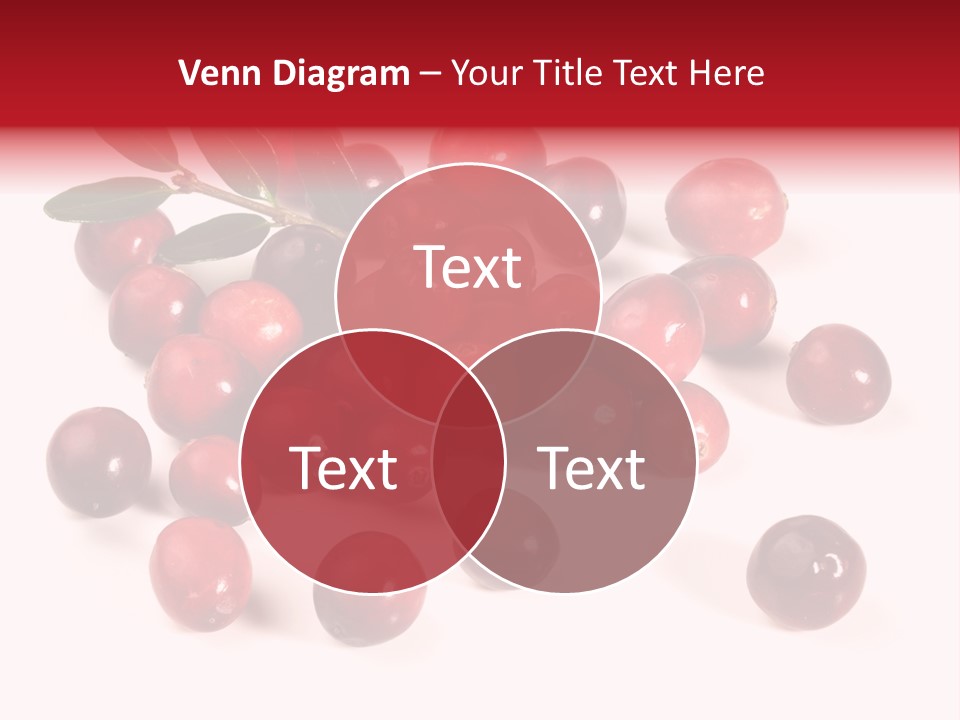 Venn Diagram – Your Title Text Here

Text

Text

Text